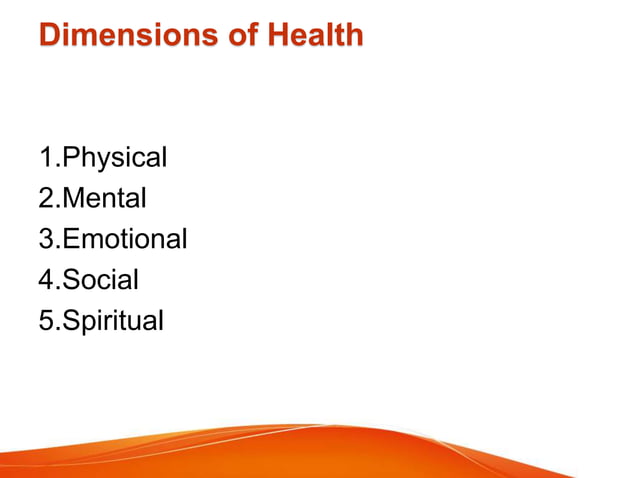 Dimensions of Health

1.Physical
2.Mental
3.Emotional
4.Social
5.Spiritual